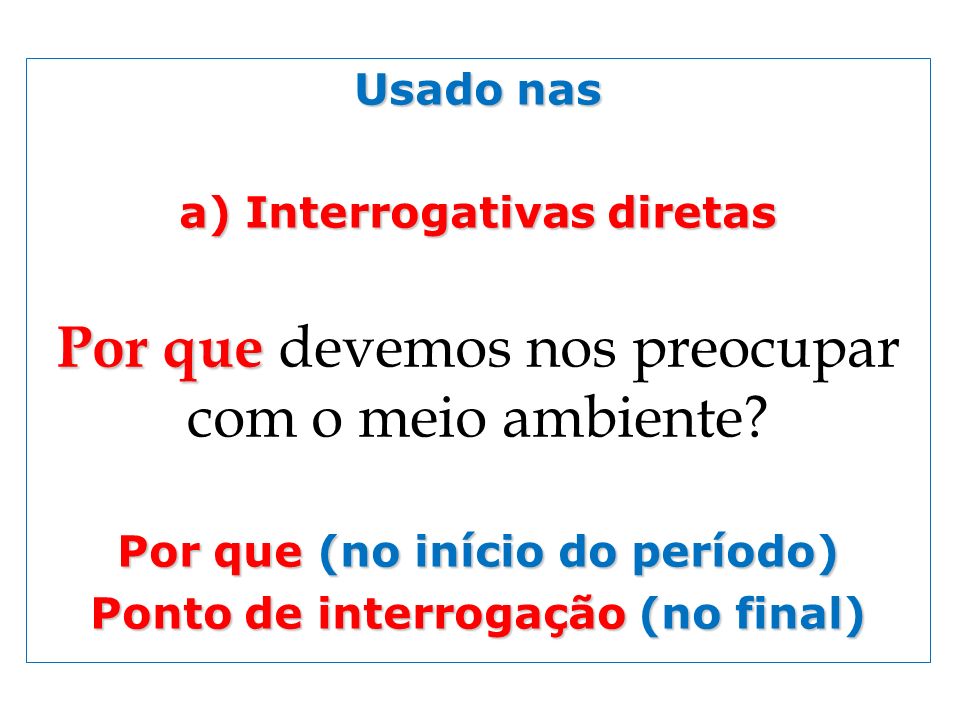 Usado nas

a) Interrogativas diretas

Por que devemos nos preocupar com o meio ambiente?

Por que (no início do período)
Ponto de interrogação (no final)